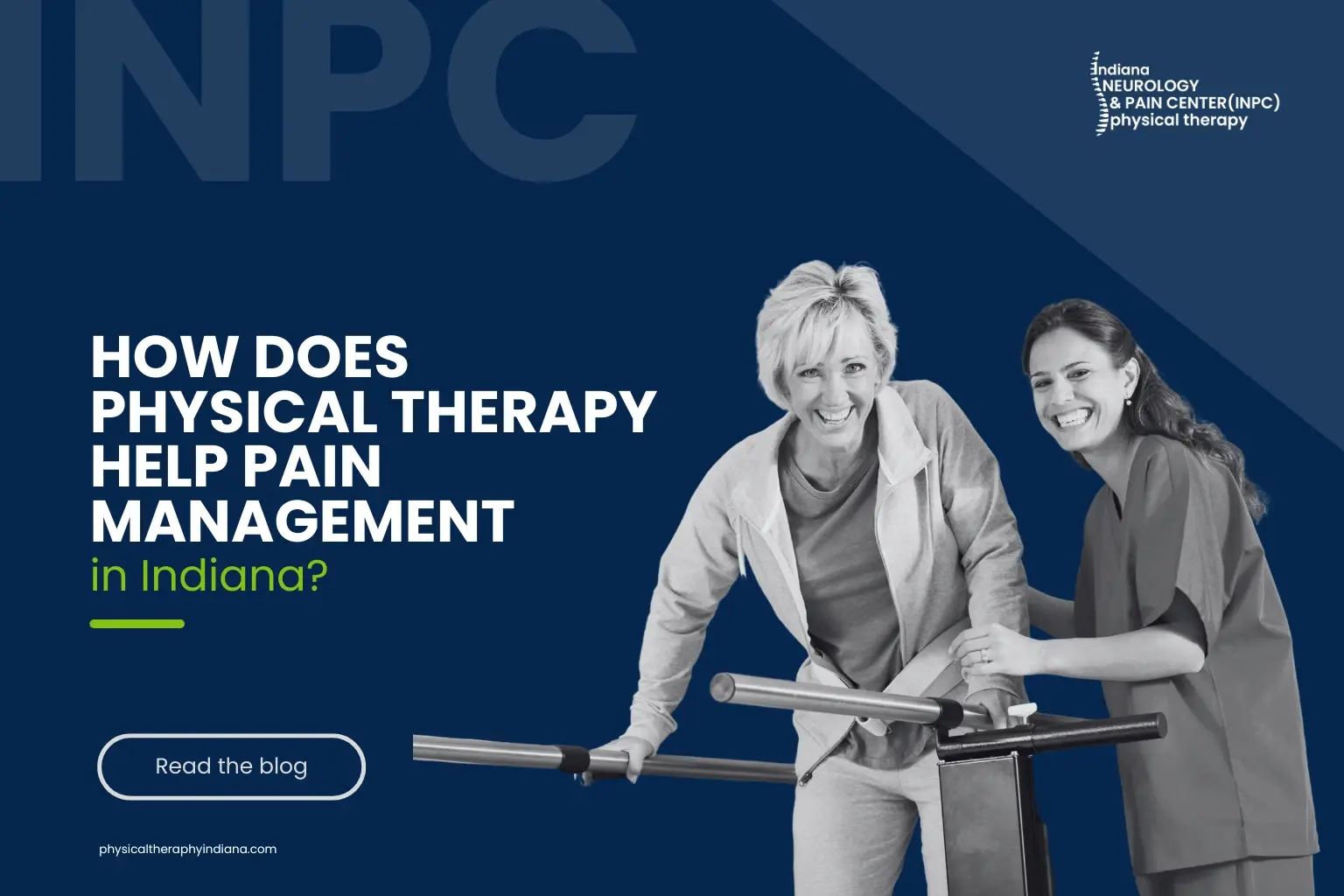 INPC

Indiana
NEUROLOGY
& PAIN CENTER(INPC)
physical therapy

HOW DOES PHYSICAL THERAPY HELP PAIN MANAGEMENT in Indiana?

Read the blog

physicaltheraphyindiana.com